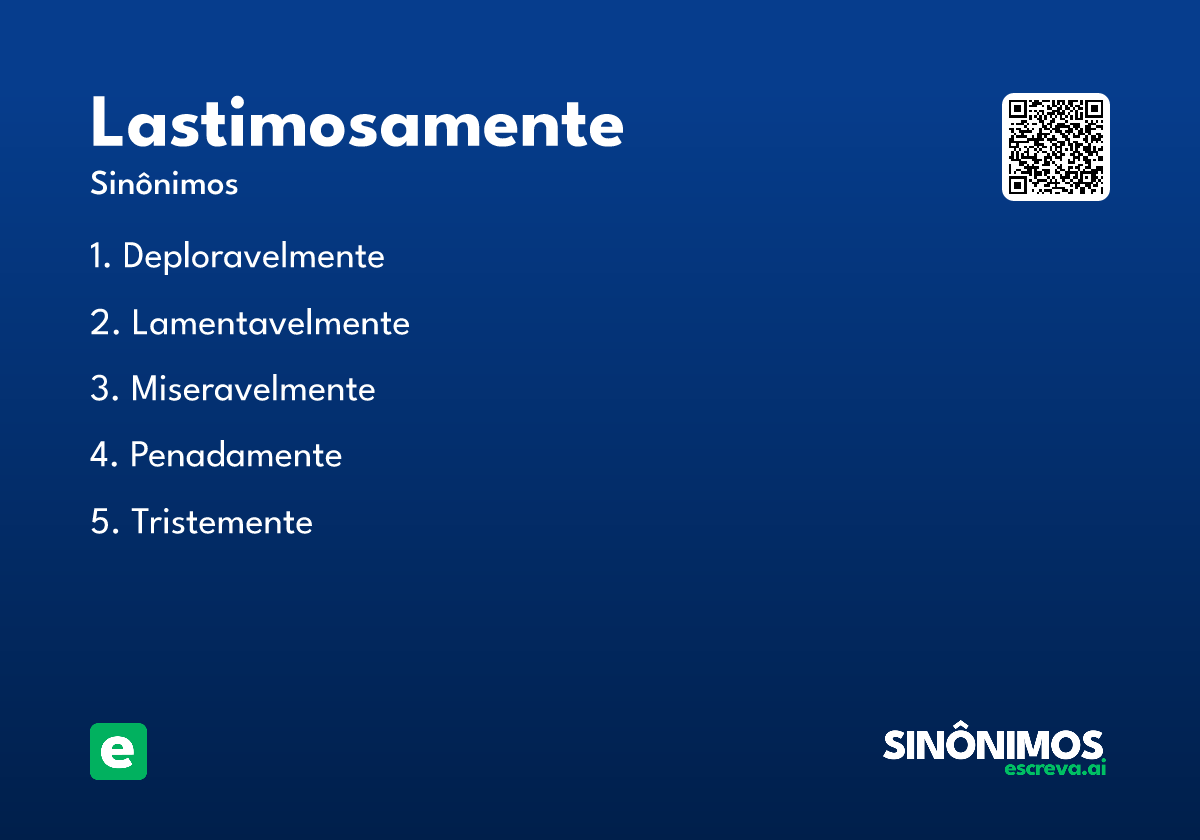 Lastimosamente
Sinônimos

1. Deploravelmente
2. Lamentavelmente
3. Miseravelmente
4. Penadamente
5. Tristemente

e

SINÔNIMOS
escreva.ai